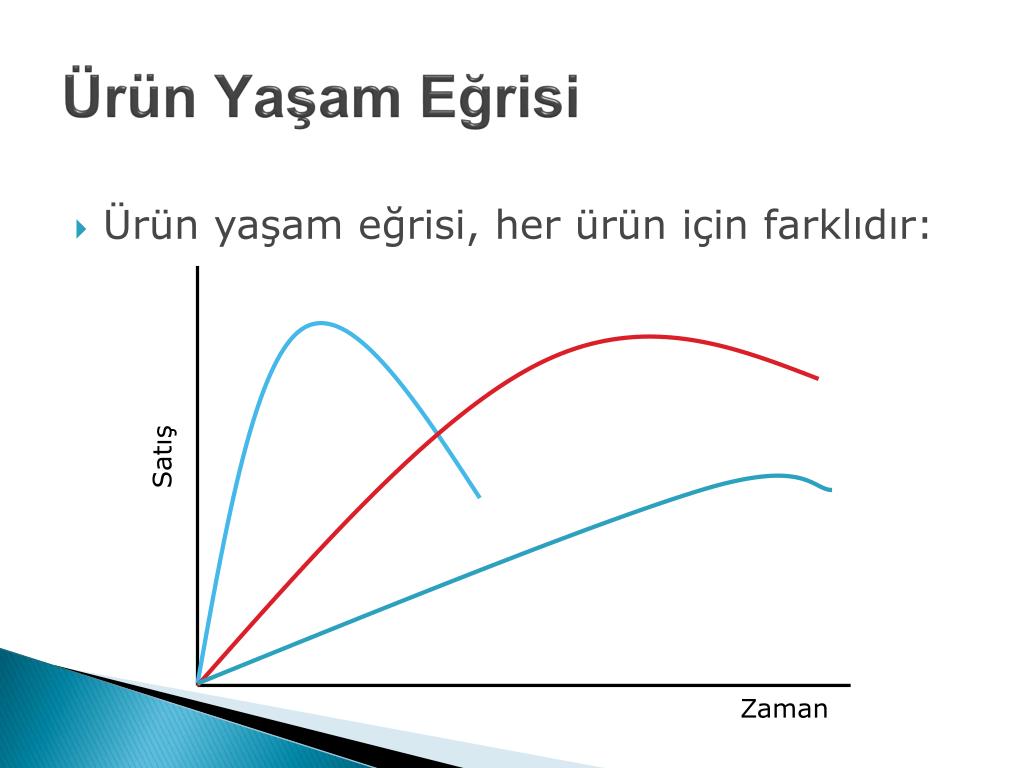 Ürün Yaşam Eğrisi

Ürün yaşam eğrisi, her ürün için farklıdır:

Satış

Zaman